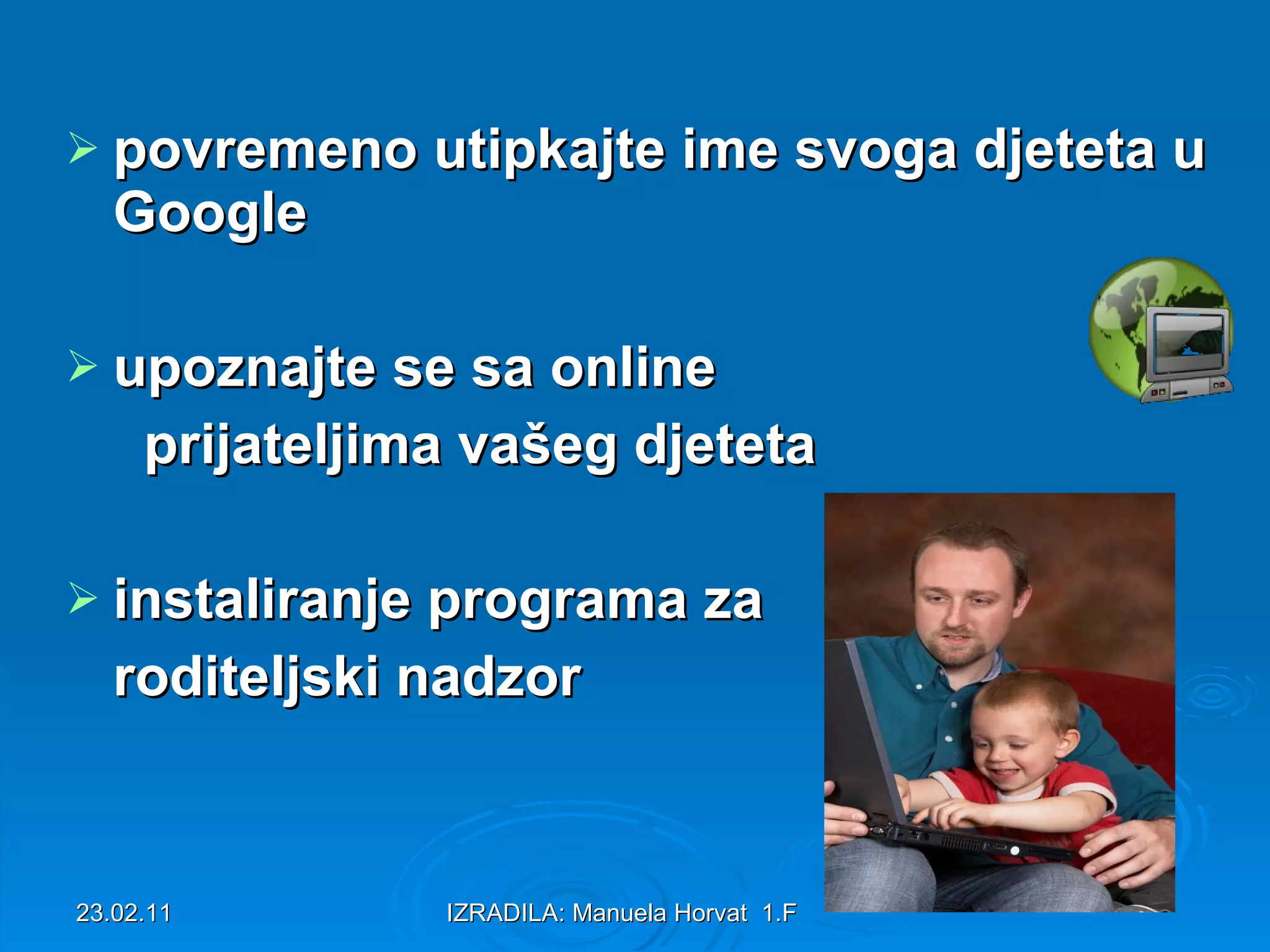 ➢ povremeno utipkajte ime svoga djeteta u Google

➢ upoznajte se sa online prijateljima vašeg djeteta

➢ instaliranje programa za roditeljski nadzor

23.02.11

IZRADILA: Manuela Horvat 1.F